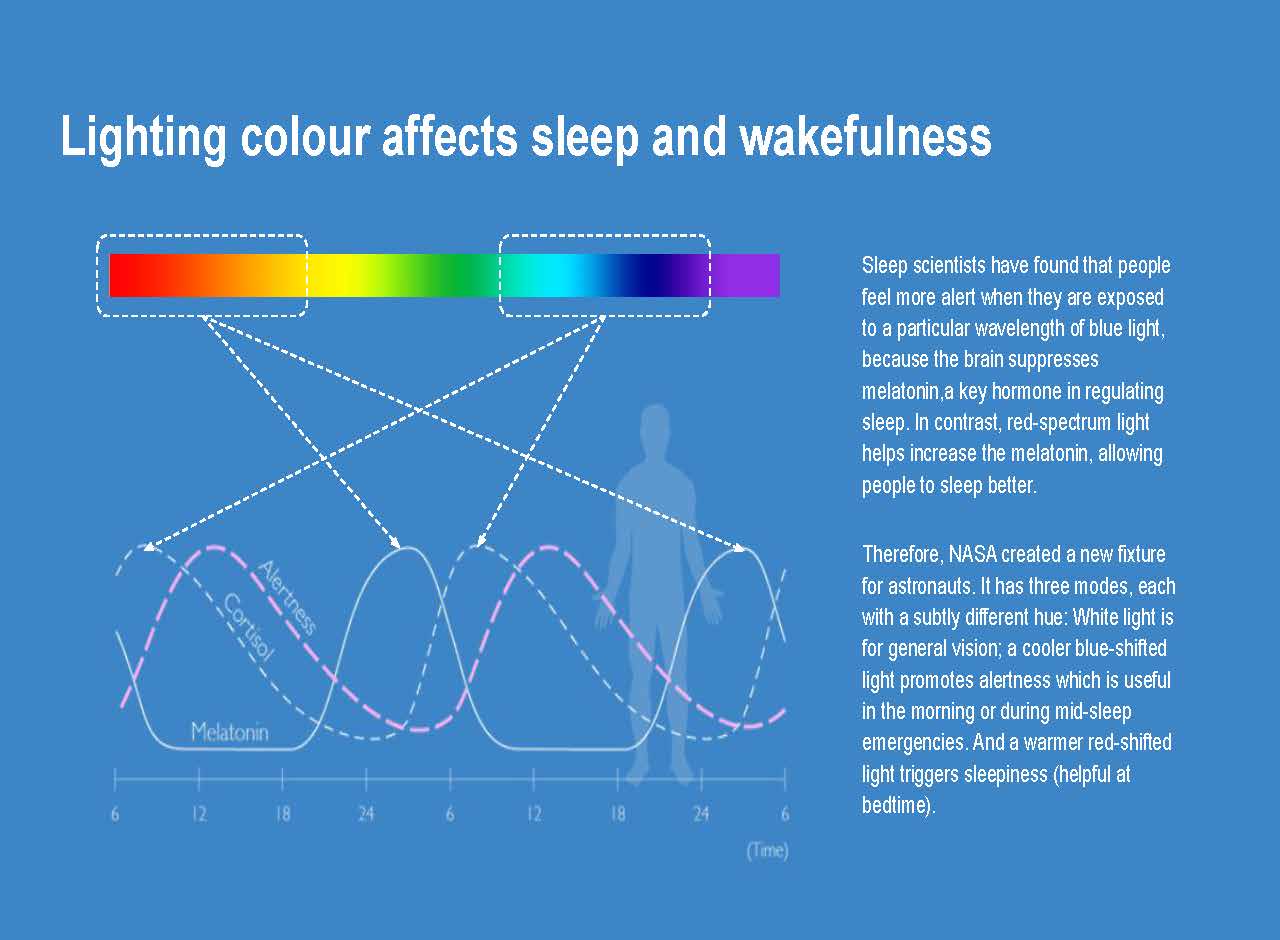 Lighting colour affects sleep and wakefulness

Alertness
Cortisol
Melatonin

6 12 18 24 6 12 18 24 6
(Time)

Sleep scientists have found that people feel more alert when they are exposed to a particular wavelength of blue light, because the brain suppresses melatonin,a key hormone in regulating sleep. In contrast, red-spectrum light helps increase the melatonin, allowing people to sleep better.

Therefore, NASA created a new fixture for astronauts. It has three modes, each with a subtly different hue: White light is for general vision; a cooler blue-shifted light promotes alertness which is useful in the morning or during mid-sleep emergencies. And a warmer red-shifted light triggers sleepiness (helpful at bedtime).